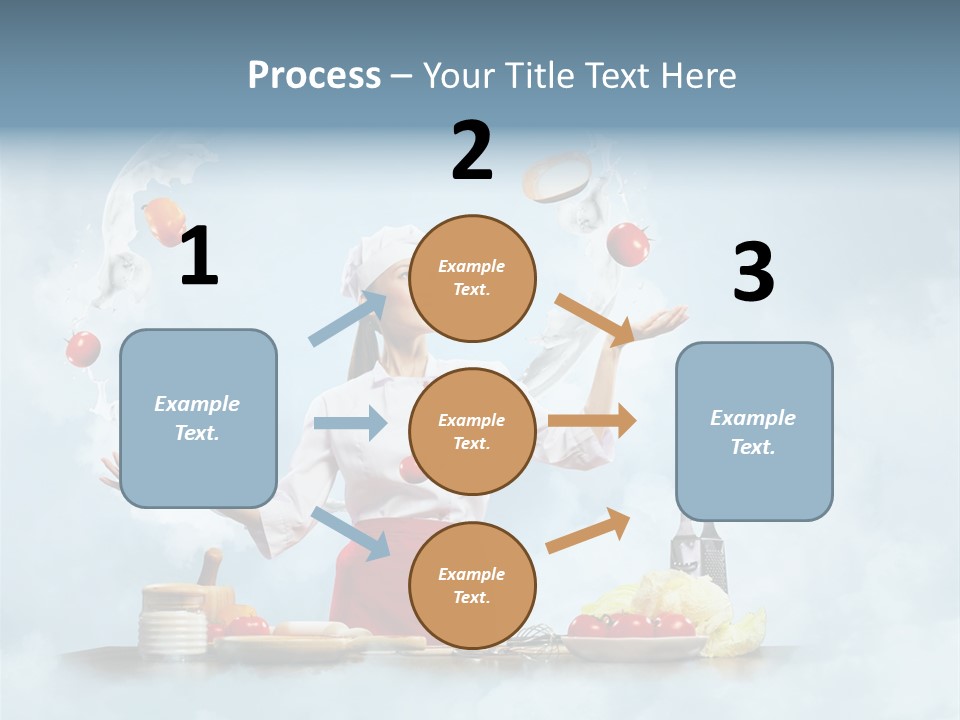 Process – Your Title Text Here

1

Example Text.

2

Example Text.

Example Text.

Example Text.

3

Example Text.